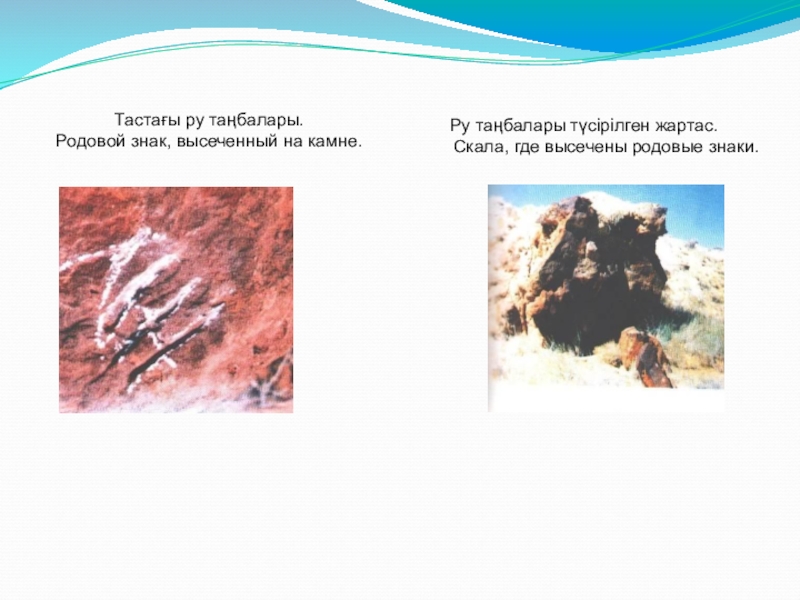 Тастағы ру таңбалары.
Родовой знак, высеченный на камне.

Ру таңбалары түсірілген жартас.
Скала, где высечены родовые знаки.